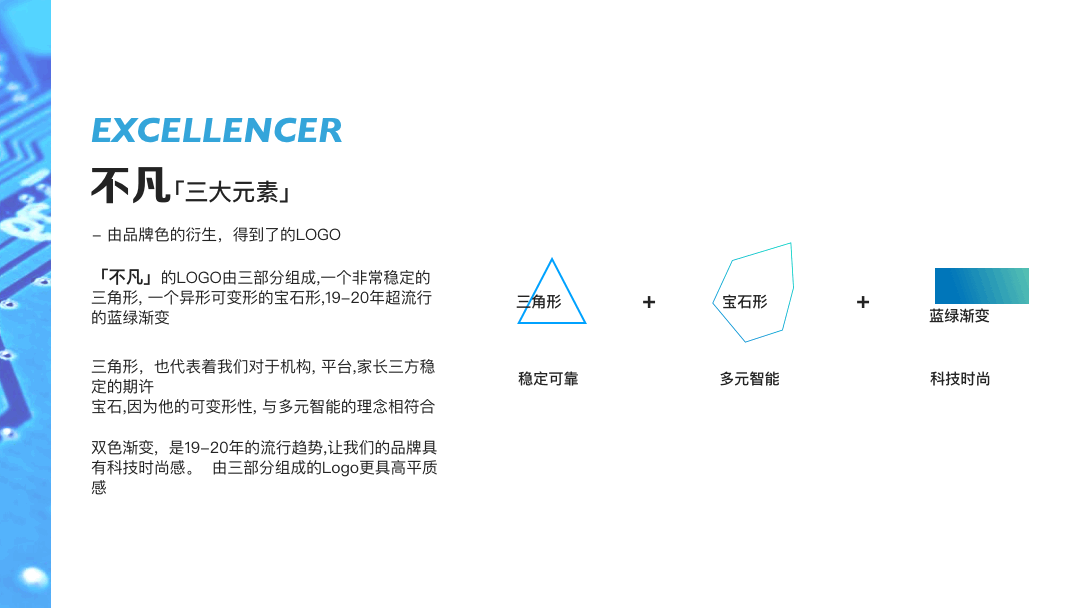 EXCELLENCER

不凡「三大元素」

– 由品牌色的衍生，得到了的LOGO

「不凡」的LOGO由三部分组成,一个非常稳定的三角形, 一个异形可变形的宝石形,19-20年超流行的蓝绿渐变

三角形，也代表着我们对于机构, 平台,家长三方稳定的期许
宝石,因为他的可变形性, 与多元智能的理念相符合

双色渐变，是19-20年的流行趋势,让我们的品牌具有科技时尚感。 由三部分组成的Logo更具高平质感

三角形 + 宝石形 + 蓝绿渐变

稳定可靠 多元智能 科技时尚